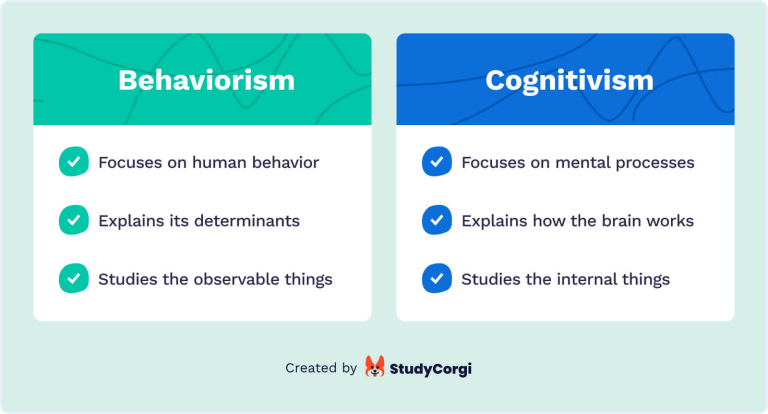 Behaviorism

Focuses on human behavior

Explains its determinants

Studies the observable things

Cognitivism

Focuses on mental processes

Explains how the brain works

Studies the internal things

Created by StudyCorgi